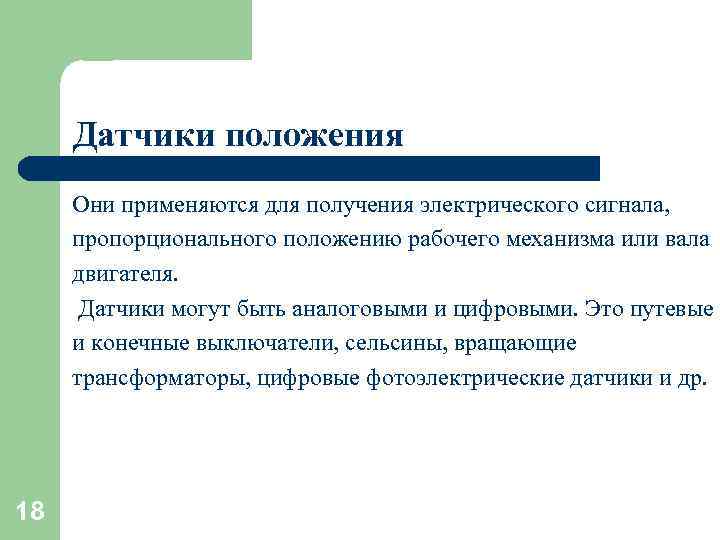 Датчики положения

Они применяются для получения электрического сигнала, пропорционального положению рабочего механизма или вала двигателя.

Датчики могут быть аналоговыми и цифровыми. Это путевые и конечные выключатели, сельсины, вращающие трансформаторы, цифровые фотоэлектрические датчики и др.

18